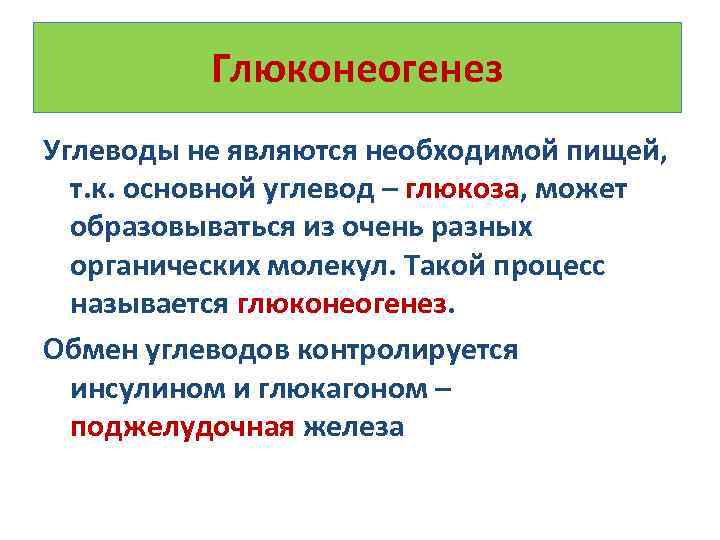 Глюконеогенез

Углеводы не являются необходимой пищей, т.к. основной углевод – глюкоза, может образовываться из очень разных органических молекул. Такой процесс называется глюконеогенез.

Обмен углеводов контролируется инсулином и глюкагоном – поджелудочная железа